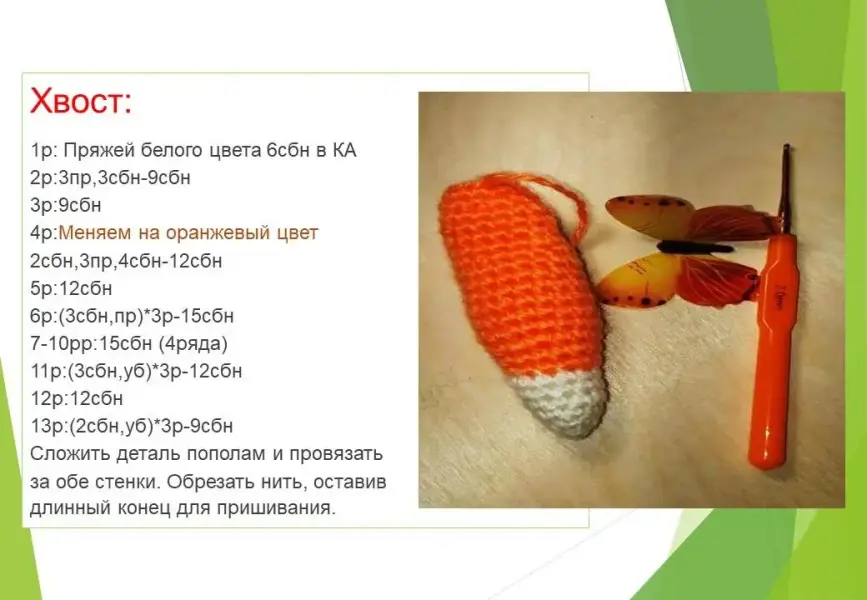 Хвост:

1р: Пряжей белого цвета 6сбн в КА
2р:3пр,3сбн-9сбн
3р:9сбн
4р:Меняем на оранжевый цвет
2сбн,3пр,4сбн-12сбн
5р:12сбн
6р:(3сбн,пр)*3р-15сбн
7-10рр:15сбн (4ряда)
11р:(3сбн,уб)*3р-12сбн
12р:12сбн
13р:(2сбн,уб)*3р-9сбн
Сложить деталь пополам и провязать за обе стенки. Обрезать нить, оставив длинный конец для пришивания.